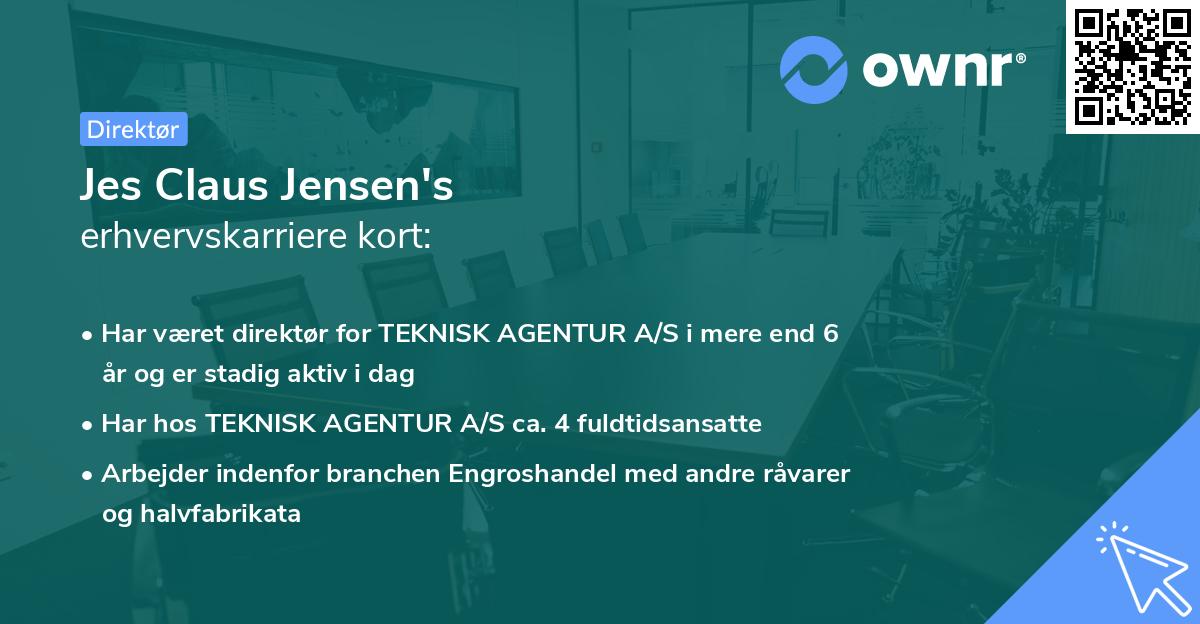 ownr®

Direktør

Jes Claus Jensen's
erhvervskarriere kort:

• Har været direktør for TEKNISK AGENTUR A/S i mere end 6 år og er stadig aktiv i dag

• Har hos TEKNISK AGENTUR A/S ca. 4 fuldtidsansatte

• Arbejder indenfor branchen Engroshandel med andre råvarer og halvfabrikata